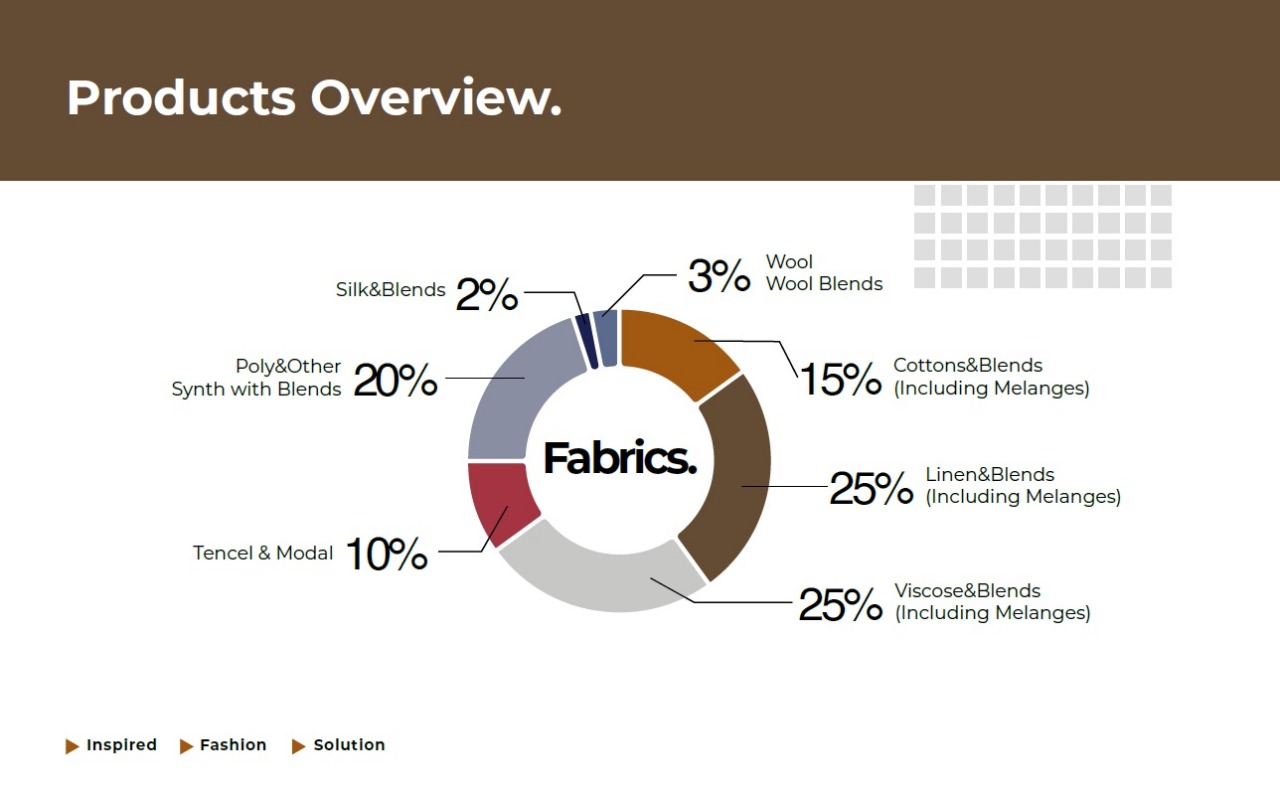 Products Overview.

Silk&Blends 2%

3% Wool
Wool Blends

Poly&Other
Synth with Blends 20%

15% Cottons&Blends
(Including Melanges)

Fabrics.

25% Linen&Blends
(Including Melanges)

Tencel & Modal 10%

25% Viscose&Blends
(Including Melanges)

Inspired Fashion Solution